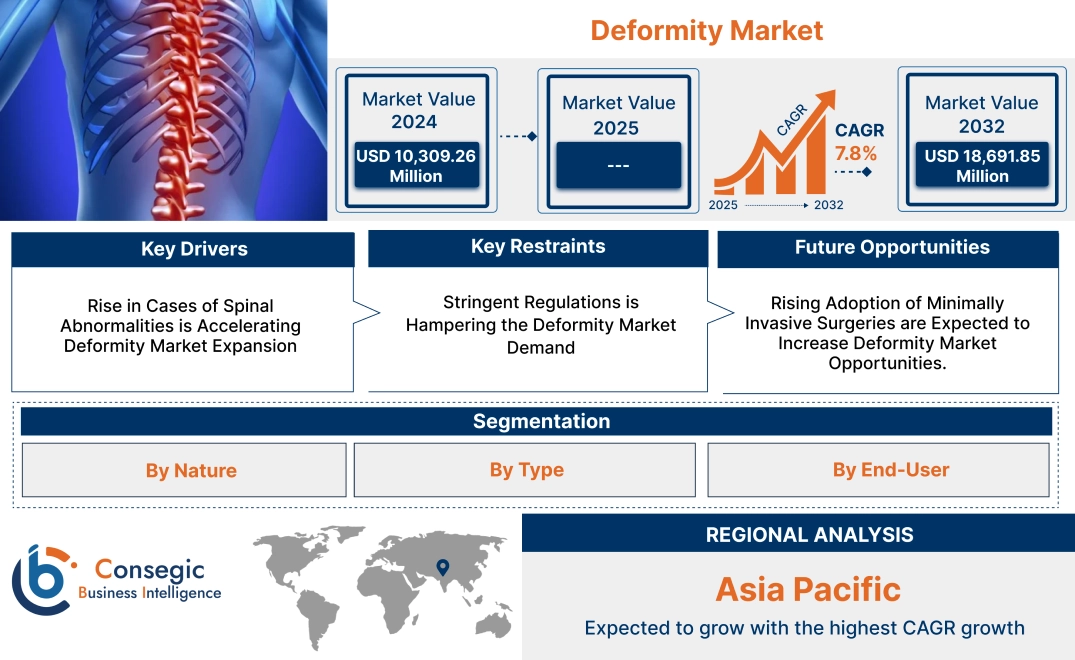 Deformity Market

Market Value 2024
USD 10,309.26 Million

Market Value 2025
---

CAGR
CAGR 7.8%
2025 2032

Market Value 2032
USD 18,691.85 Million

Key Drivers
Rise in Cases of Spinal Abnormalities is Accelerating Deformity Market Expansion

Key Restraints
Stringent Regulations is Hampering the Deformity Market Demand

Future Opportunities
Rising Adoption of Minimally Invasive Surgeries are Expected to Increase Deformity Market Opportunities.

Segmentation
By Nature
By Type
By End-User

Consegic Business Intelligence

REGIONAL ANALYSIS
Asia Pacific
Expected to grow with the highest CAGR growth